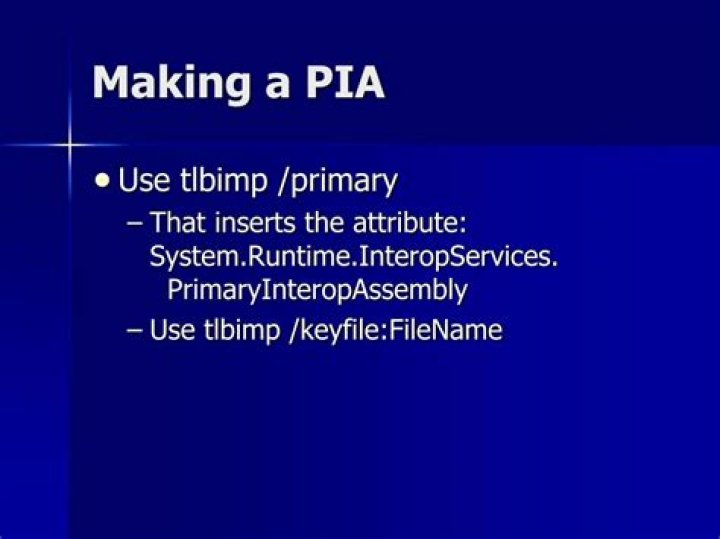 Making a PIA

• Use tlbimp /primary
– That inserts the attribute: System.Runtime.InteropServices. PrimaryInteropAssembly
– Use tlbimp /keyfile:FileName